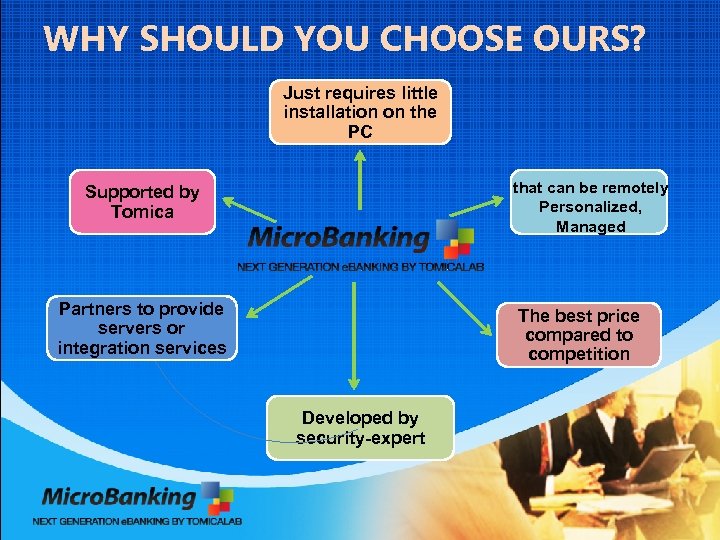 WHY SHOULD YOU CHOOSE OURS?

Just requires little installation on the PC

Supported by Tomica

that can be remotely Personalized, Managed

MicroBanking

NEXT GENERATION eBANKING BY TOMICALAB

Partners to provide servers or integration services

The best price compared to competition

Developed by security-expert

MicroBanking

NEXT GENERATION eBANKING BY TOMICALAB